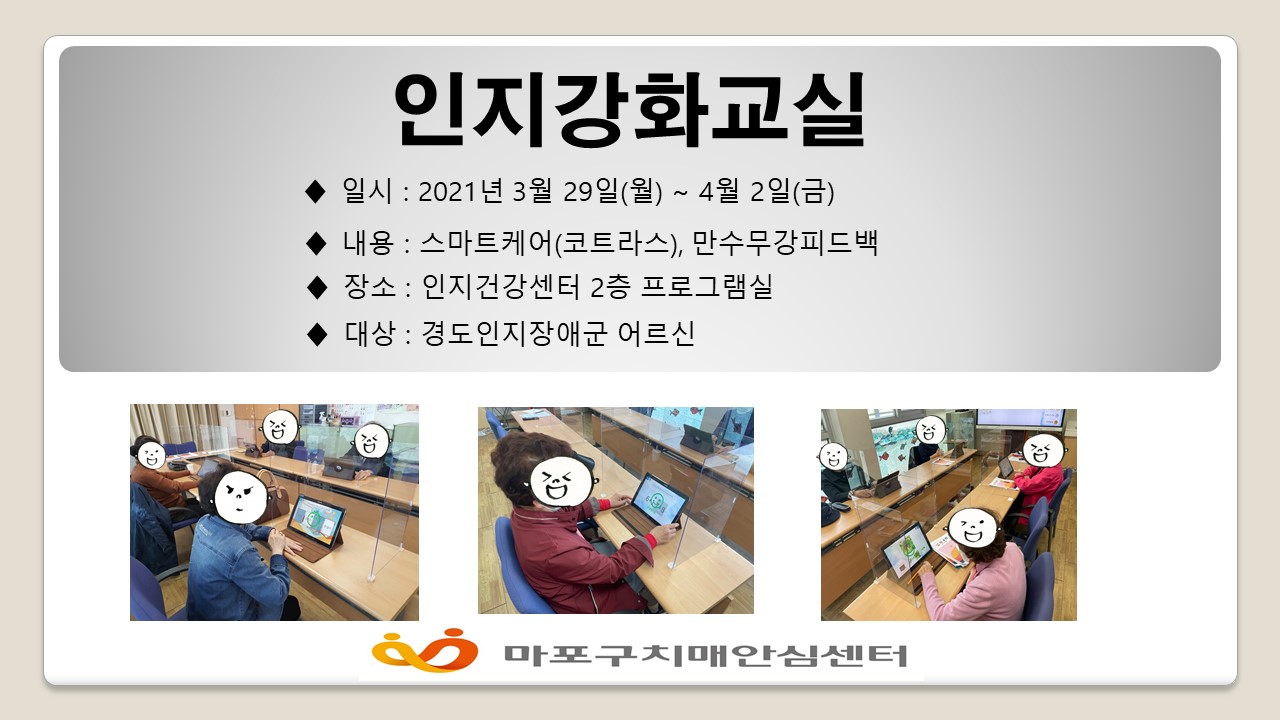 인지강화교실

◆ 일시 : 2021년 3월 29일(월) ~ 4월 2일(금)

◆ 내용 : 스마트케어(코트라스), 만수무강피드백

◆ 장소 : 인지건강센터 2층 프로그램실

◆ 대상 : 경도인지장애군 어르신

마포구치매안심센터